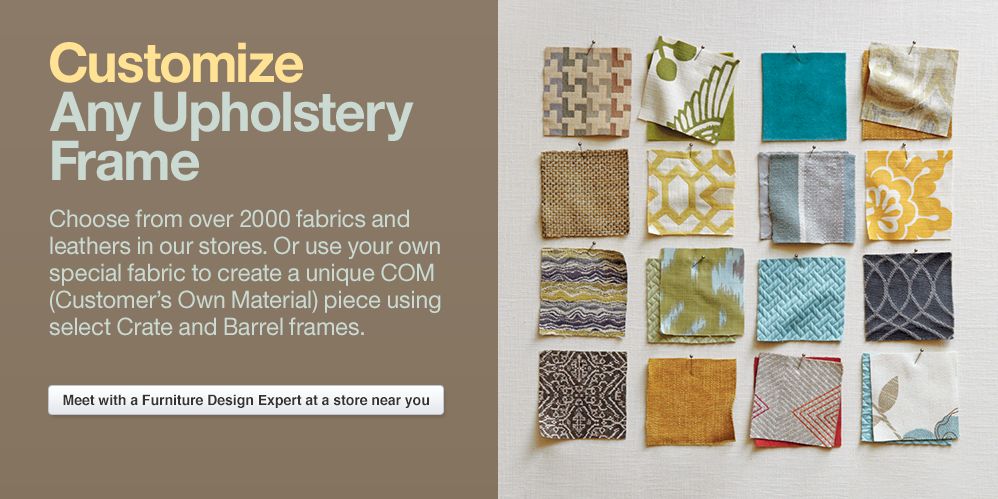 Customize
Any Upholstery Frame

Choose from over 2000 fabrics and leathers in our stores. Or use your own special fabric to create a unique COM (Customer's Own Material) piece using select Crate and Barrel frames.

Meet with a Furniture Design Expert at a store near you